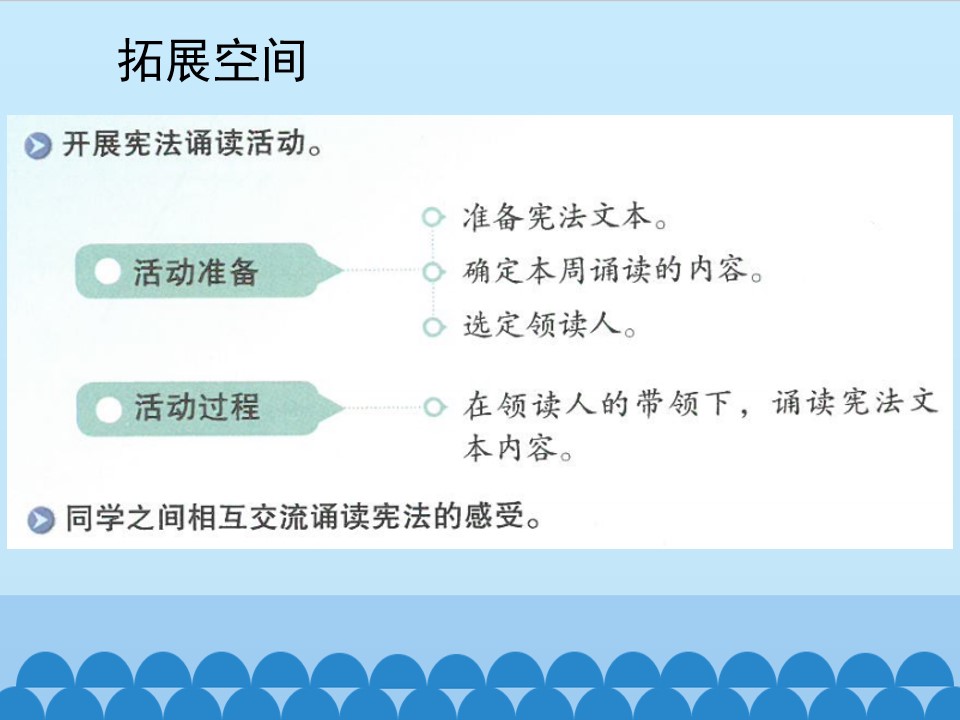 拓展空间

开展宪法诵读活动。

活动准备

准备宪法文本。

确定本周诵读的内容。

选定领读人。

活动过程

在领读人的带领下，诵读宪法文本内容。

同学之间相互交流诵读宪法的感受。